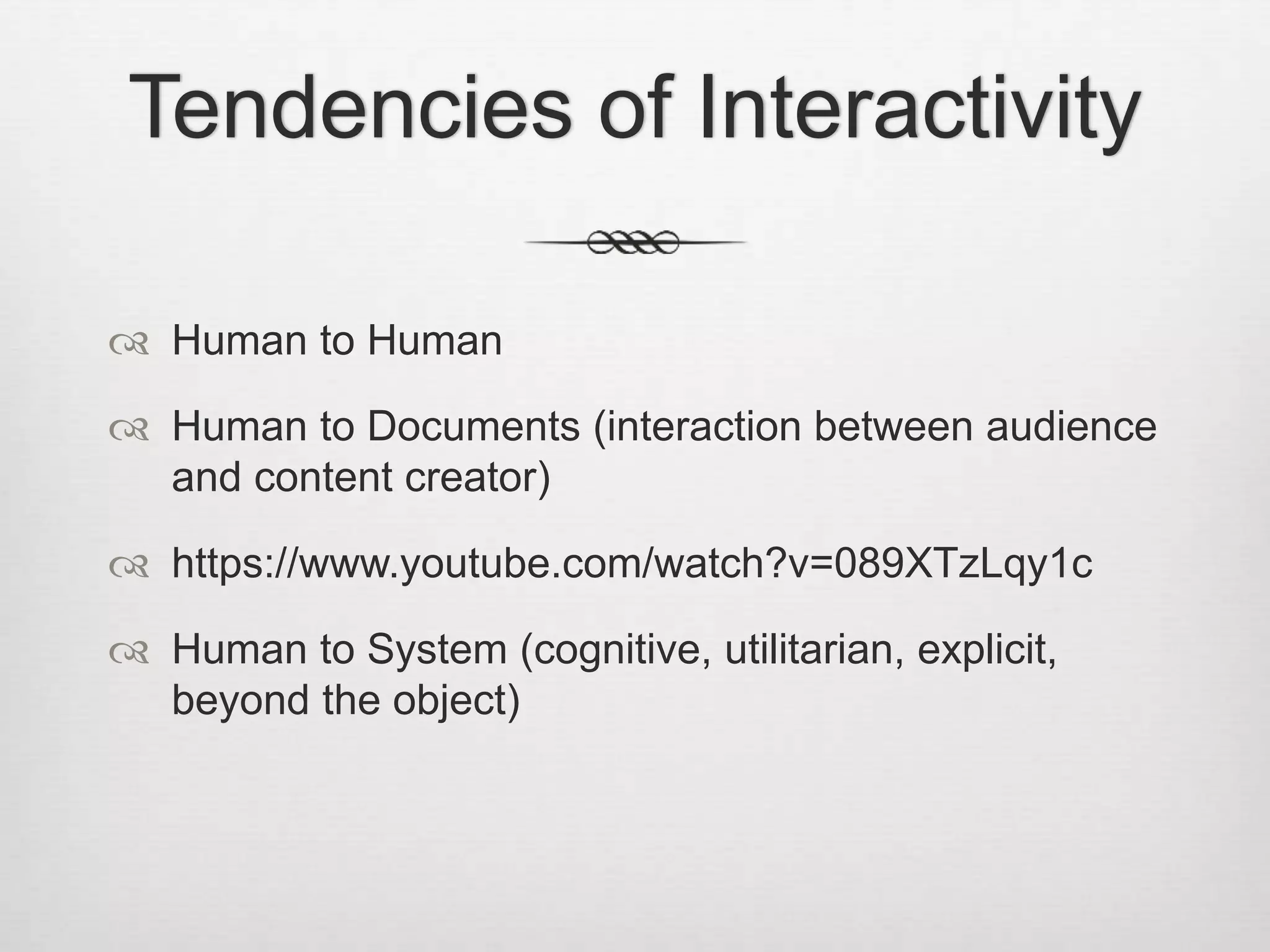 Tendencies of Interactivity

Human to Human

Human to Documents (interaction between audience and content creator)

https://www.youtube.com/watch?v=089XTzLqy1c

Human to System (cognitive, utilitarian, explicit, beyond the object)